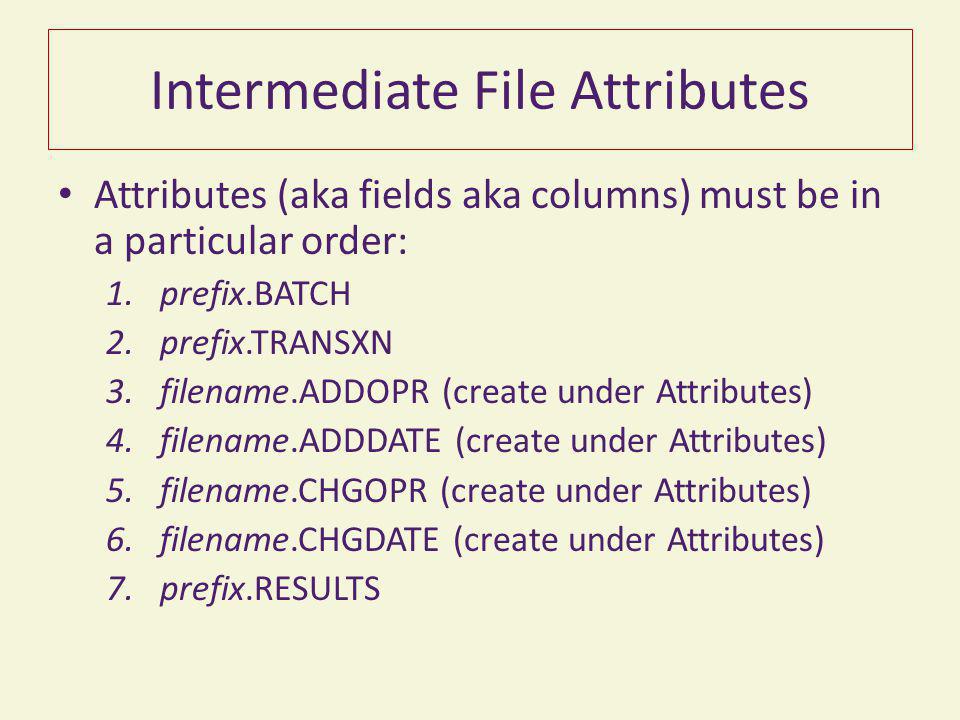 Intermediate File Attributes

• Attributes (aka fields aka columns) must be in a particular order:
1. prefix.BATCH
2. prefix.TRANSXN
3. filename.ADDOPR (create under Attributes)
4. filename.ADDDATE (create under Attributes)
5. filename.CHGOPR (create under Attributes)
6. filename.CHGDATE (create under Attributes)
7. prefix.RESULTS